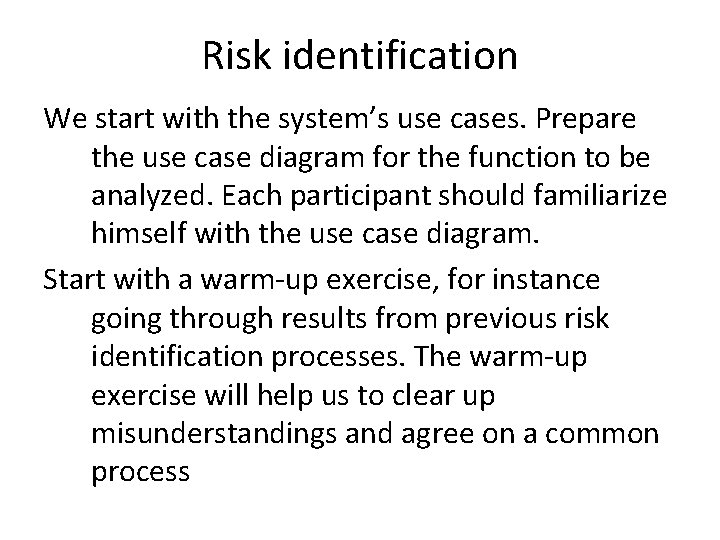 Risk identification

We start with the system’s use cases. Prepare the use case diagram for the function to be analyzed. Each participant should familiarize himself with the use case diagram.

Start with a warm-up exercise, for instance going through results from previous risk identification processes. The warm-up exercise will help us to clear up misunderstandings and agree on a common process